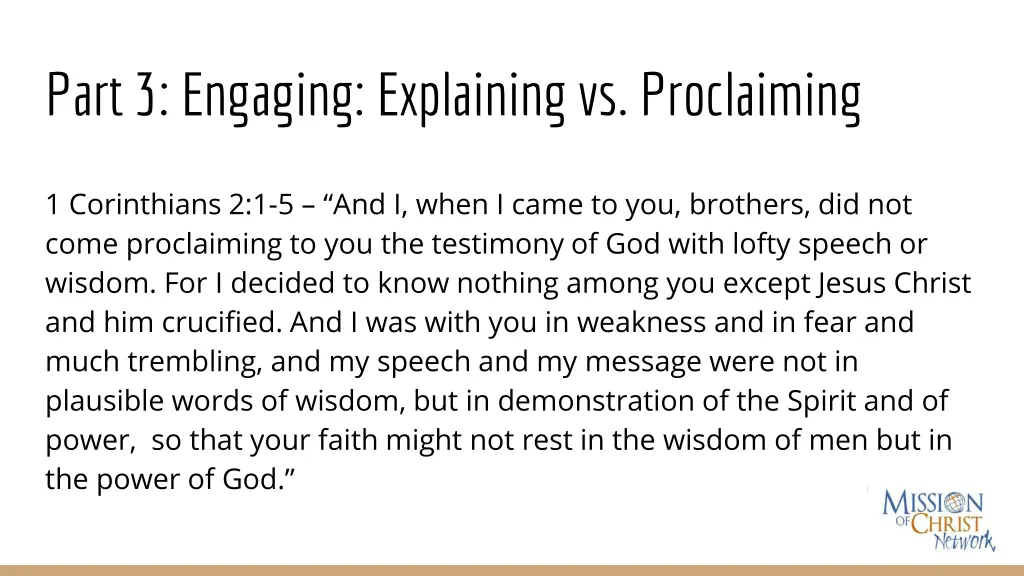 Part 3: Engaging: Explaining vs. Proclaiming

1 Corinthians 2:1-5 – “And I, when I came to you, brothers, did not come proclaiming to you the testimony of God with lofty speech or wisdom. For I decided to know nothing among you except Jesus Christ and him crucified. And I was with you in weakness and in fear and much trembling, and my speech and my message were not in plausible words of wisdom, but in demonstration of the Spirit and of power, so that your faith might not rest in the wisdom of men but in the power of God.”

MISSION OF CHRIST Network